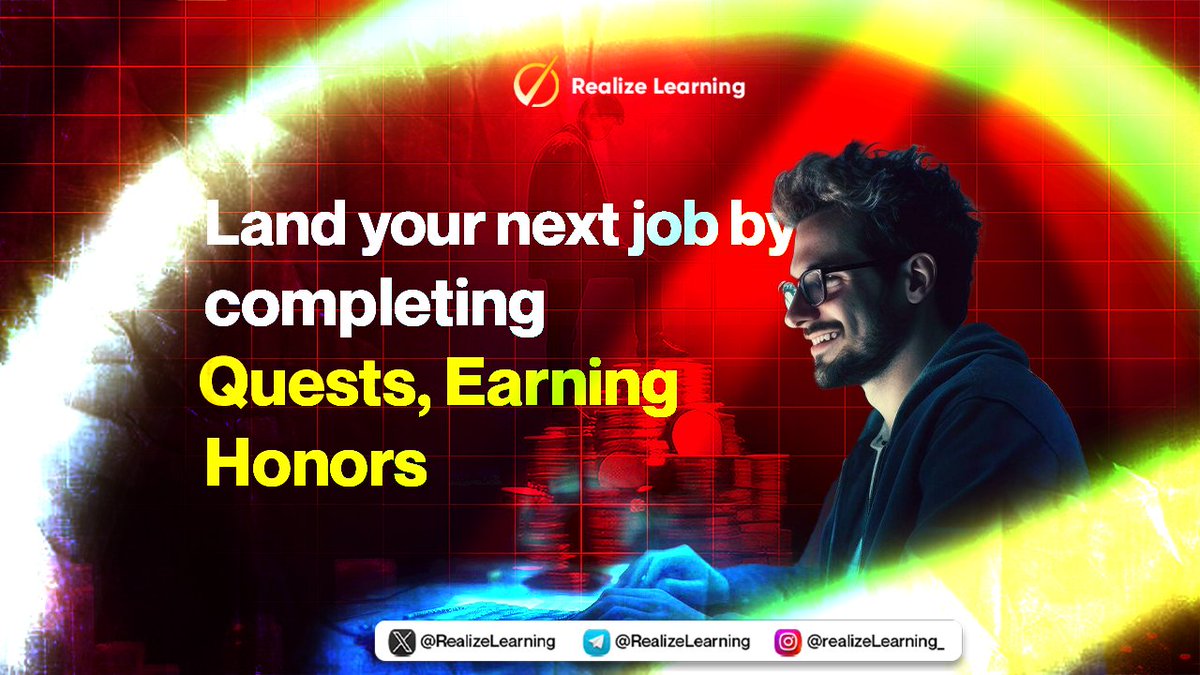 Realize Learning

Land your next job by completing Quests, Earning Honors

@RealizeLearning @RealizeLearning @realizeLearning_